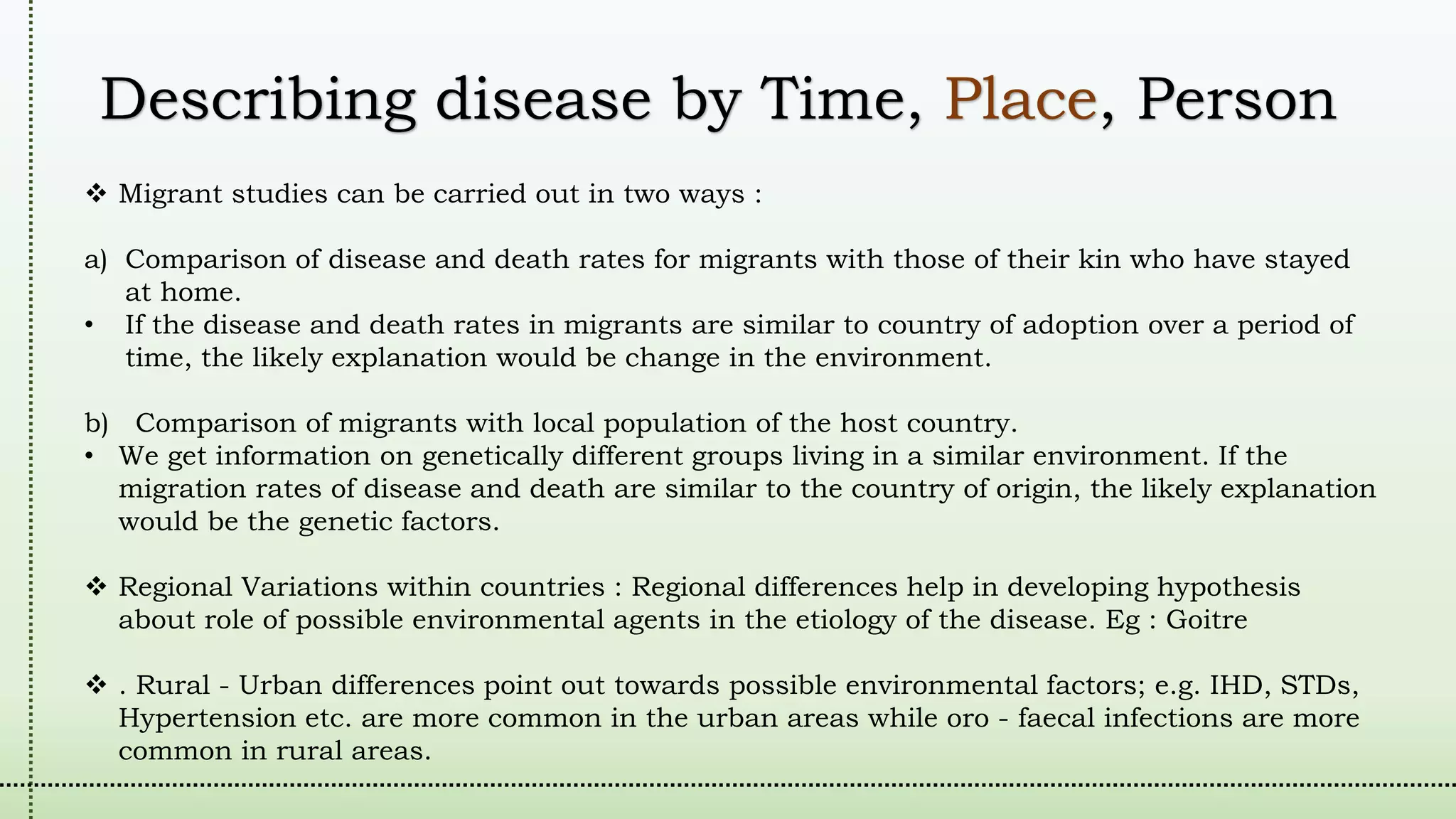 Describing disease by Time, Place, Person

❖ Migrant studies can be carried out in two ways :

a) Comparison of disease and death rates for migrants with those of their kin who have stayed at home.
• If the disease and death rates in migrants are similar to country of adoption over a period of time, the likely explanation would be change in the environment.

b) Comparison of migrants with local population of the host country.
• We get information on genetically different groups living in a similar environment. If the migration rates of disease and death are similar to the country of origin, the likely explanation would be the genetic factors.

❖ Regional Variations within countries : Regional differences help in developing hypothesis about role of possible environmental agents in the etiology of the disease. Eg : Goitre

❖ . Rural - Urban differences point out towards possible environmental factors; e.g. IHD, STDs, Hypertension etc. are more common in the urban areas while oro - faecal infections are more common in rural areas.